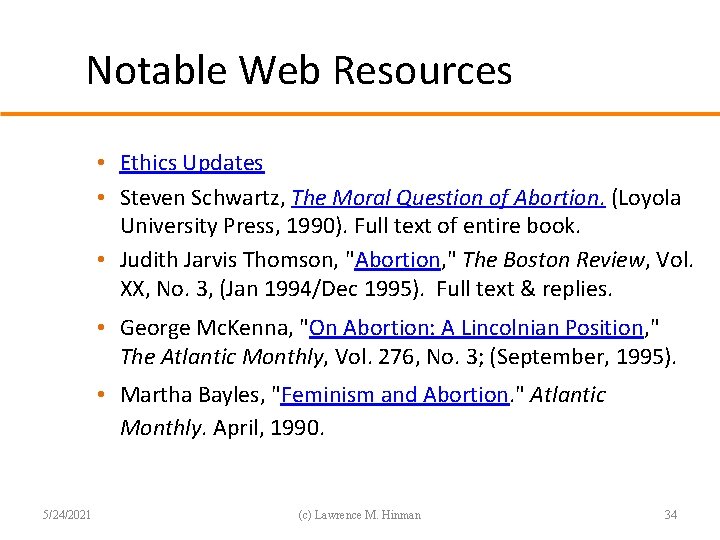 Notable Web Resources

• Ethics Updates
• Steven Schwartz, The Moral Question of Abortion. (Loyola University Press, 1990). Full text of entire book.
• Judith Jarvis Thomson, "Abortion," The Boston Review, Vol. XX, No. 3, (Jan 1994/Dec 1995). Full text & replies.
• George McKenna, "On Abortion: A Lincolnian Position," The Atlantic Monthly, Vol. 276, No. 3; (September, 1995).
• Martha Bayles, "Feminism and Abortion." Atlantic Monthly. April, 1990.

5/24/2021 (c) Lawrence M. Hinman 34